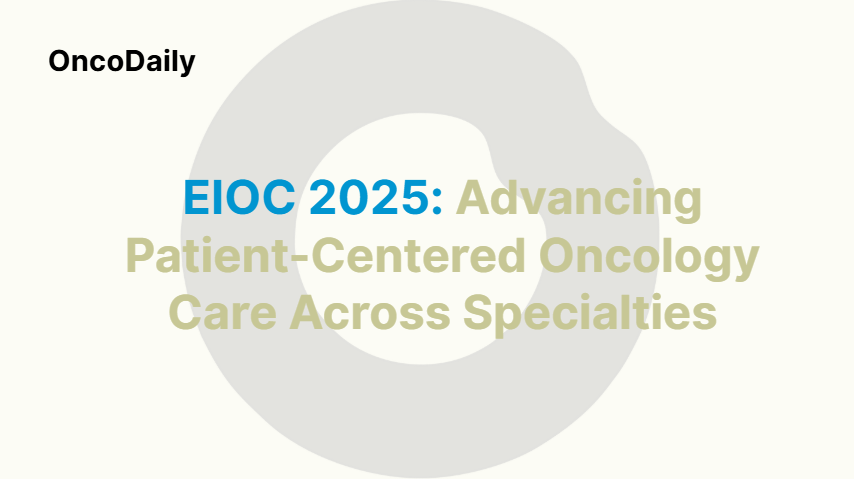 OncoDaily

EIOC 2025: Advancing Patient-Centered Oncology Care Across Specialties